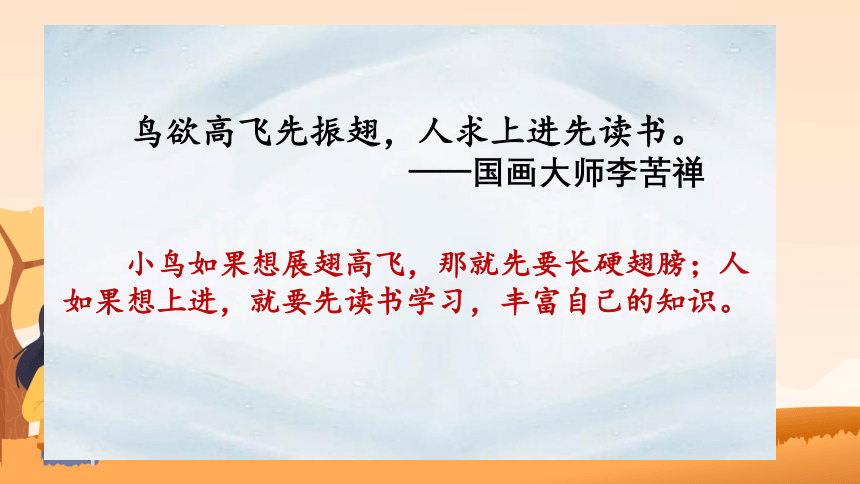 鸟欲高飞先振翅，人求上进先读书。
——国画大师李苦禅

小鸟如果想展翅高飞，那就先要长硬翅膀；人如果想上进，就要先读书学习，丰富自己的知识。